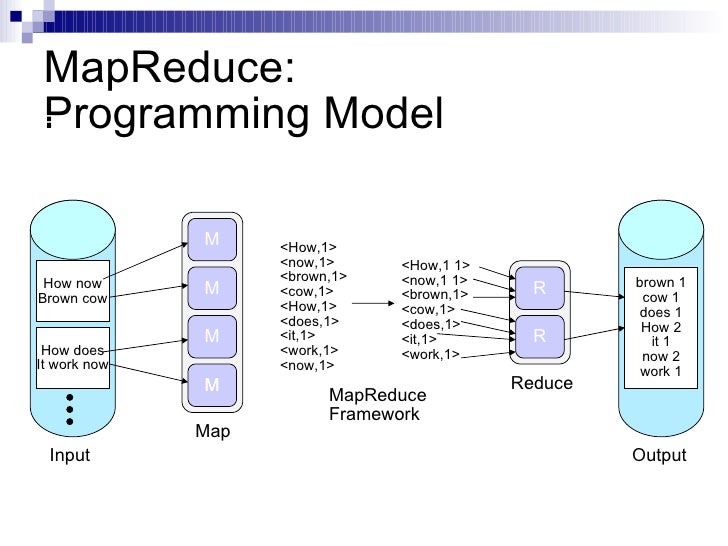 MapReduce:
Programming Model

How now
Brown cow

How does
It work now

Input

M
M
M
M

Map

<How,1>
<now,1>
<brown,1>
<cow,1>
<How,1>
<does,1>
<it,1>
<work,1>
<now,1>

MapReduce
Framework

<How,1 1>
<now,1 1>
<brown,1>
<cow,1>
<does,1>
<it,1>
<work,1>

R
R

Reduce

brown 1
cow 1
does 1
How 2
it 1
now 2
work 1

Output